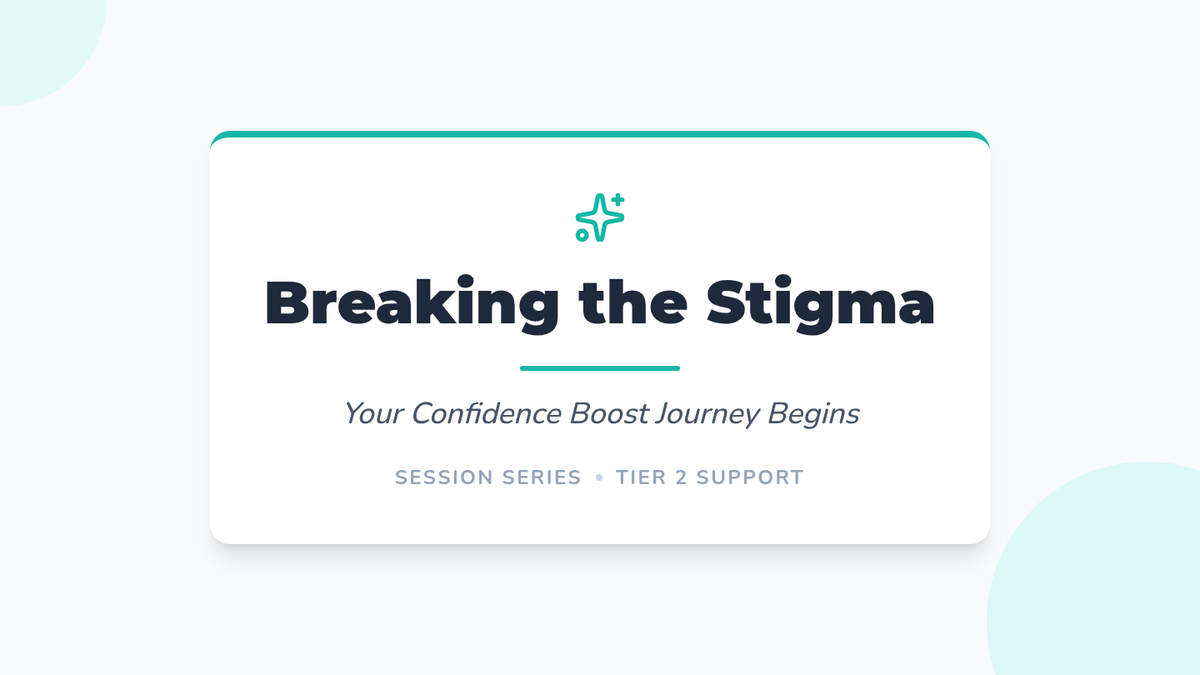 Breaking the Stigma

Your Confidence Boost Journey Begins

SESSION SERIES • TIER 2 SUPPORT